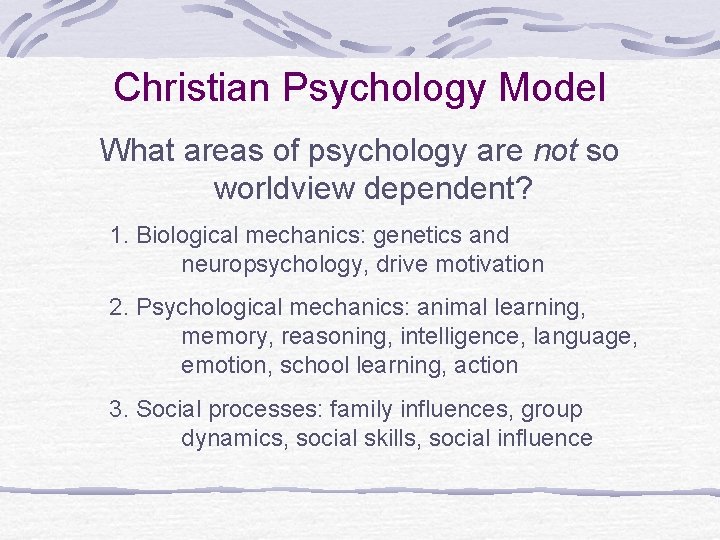 Christian Psychology Model

What areas of psychology are not so worldview dependent?

1. Biological mechanics: genetics and neuropsychology, drive motivation

2. Psychological mechanics: animal learning, memory, reasoning, intelligence, language, emotion, school learning, action

3. Social processes: family influences, group dynamics, social skills, social influence